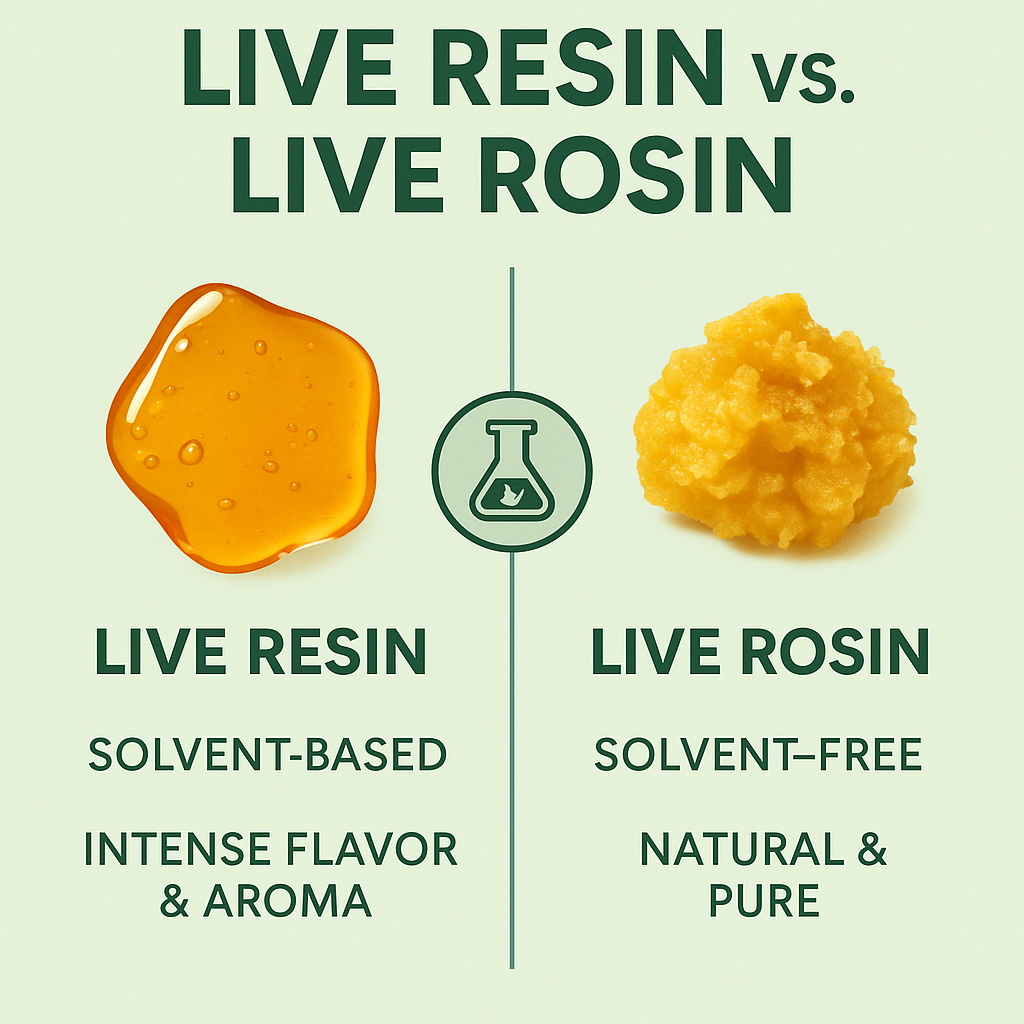 LIVE RESIN vs. LIVE ROSIN

LIVE RESIN

SOLVENT-BASED

INTENSE FLAVOR & AROMA

LIVE ROSIN

SOLVENT–FREE

NATURAL & PURE